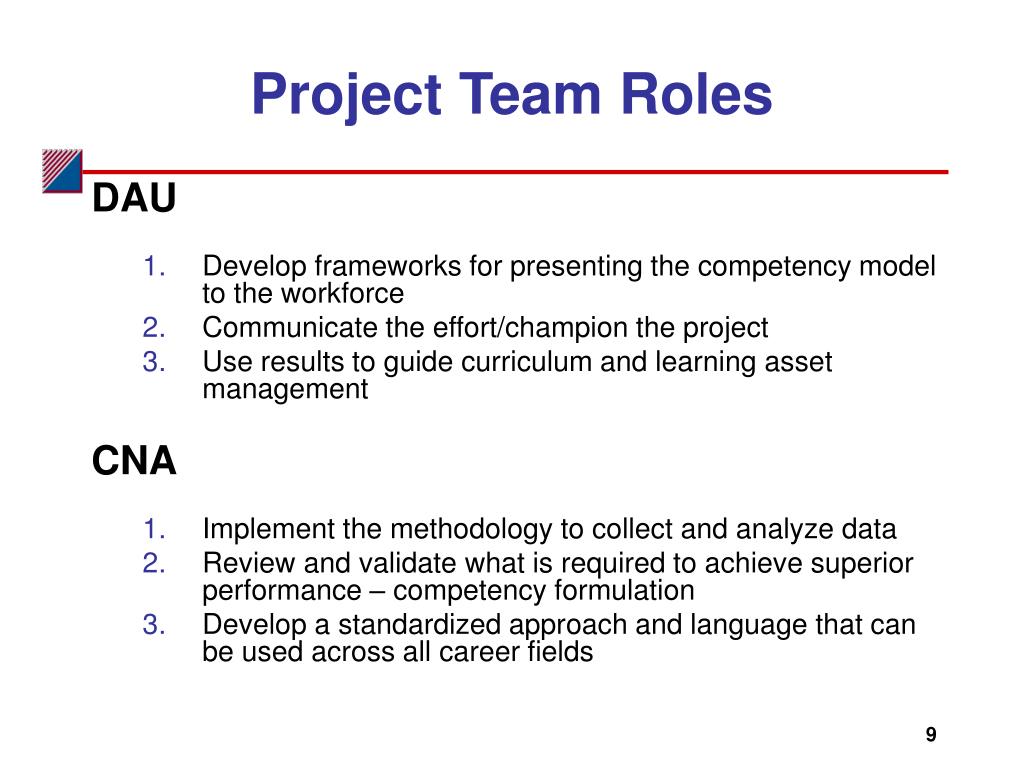 Project Team Roles

DAU

1. Develop frameworks for presenting the competency model to the workforce
2. Communicate the effort/champion the project
3. Use results to guide curriculum and learning asset management

CNA

1. Implement the methodology to collect and analyze data
2. Review and validate what is required to achieve superior performance – competency formulation
3. Develop a standardized approach and language that can be used across all career fields

9